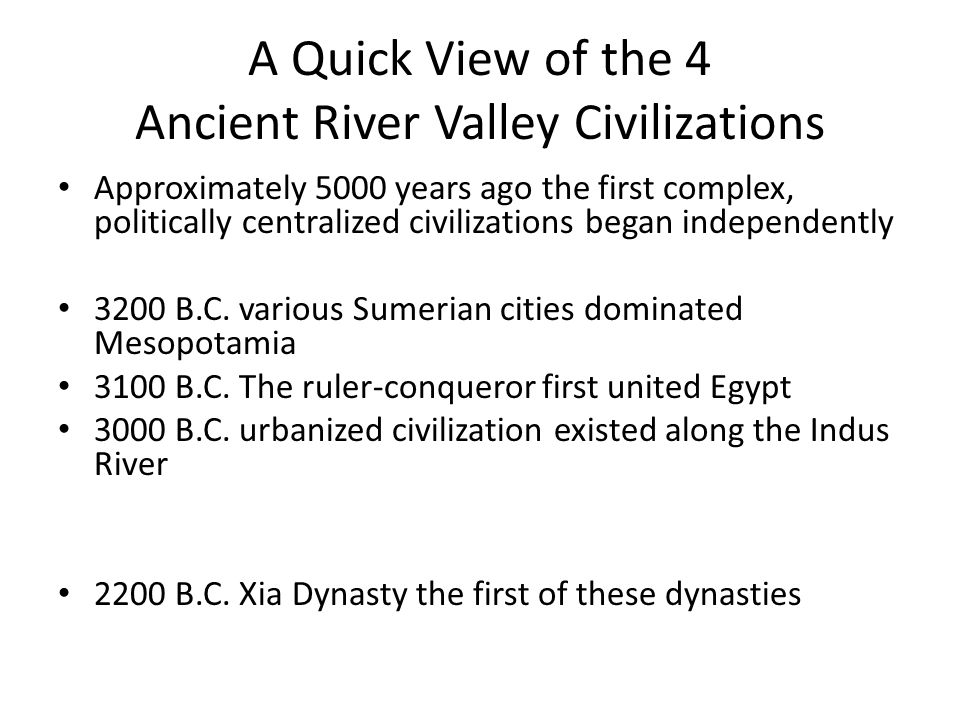 A Quick View of the 4
Ancient River Valley Civilizations

• Approximately 5000 years ago the first complex, politically centralized civilizations began independently

• 3200 B.C. various Sumerian cities dominated Mesopotamia
• 3100 B.C. The ruler-conqueror first united Egypt
• 3000 B.C. urbanized civilization existed along the Indus River

• 2200 B.C. Xia Dynasty the first of these dynasties